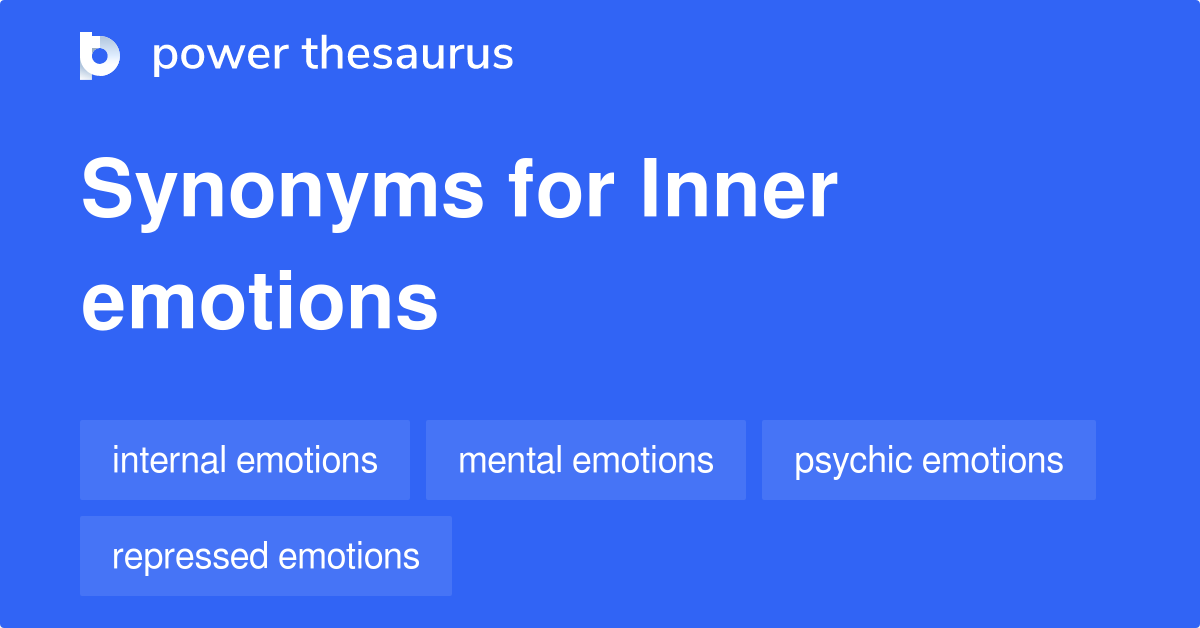 power thesaurus

Synonyms for Inner emotions

internal emotions

mental emotions

psychic emotions

repressed emotions